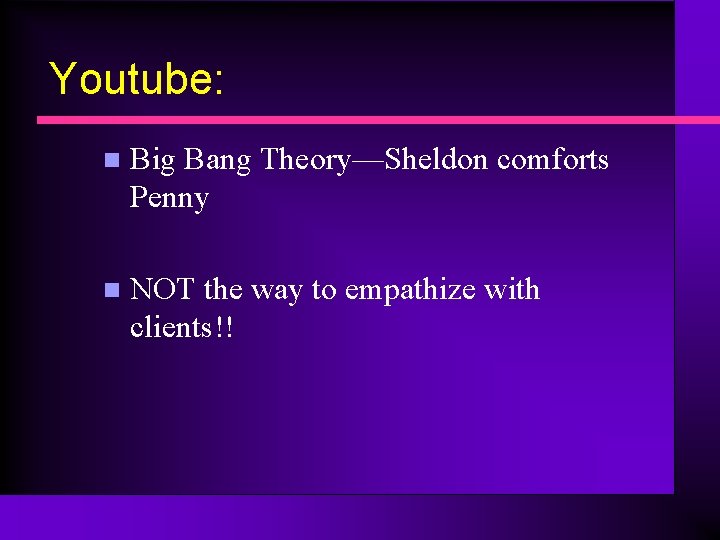 Youtube:

Big Bang Theory—Sheldon comforts Penny

NOT the way to empathize with clients!!